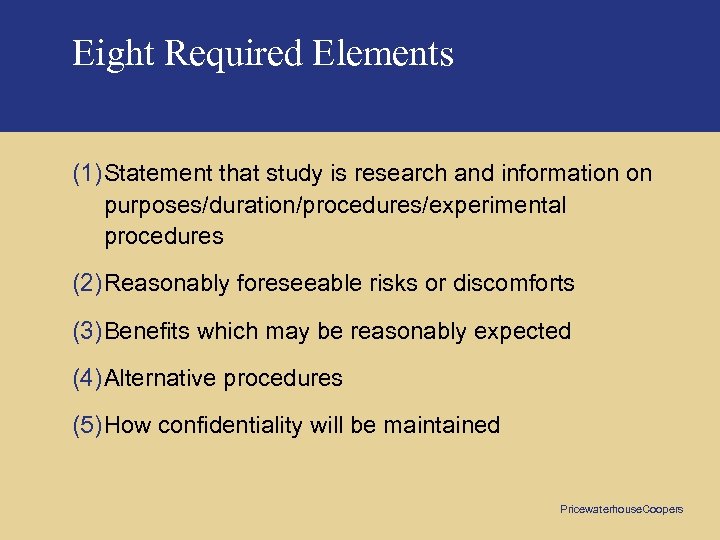 Eight Required Elements

(1) Statement that study is research and information on purposes/duration/procedures/experimental procedures

(2) Reasonably foreseeable risks or discomforts

(3) Benefits which may be reasonably expected

(4) Alternative procedures

(5) How confidentiality will be maintained

PricewaterhouseCoopers